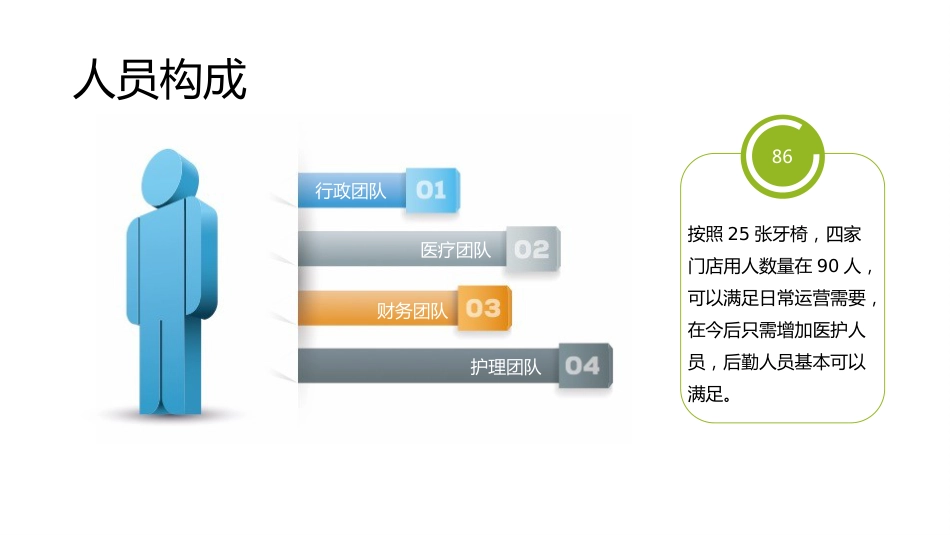 人员构成

行政团队 01

医疗团队 02

财务团队 03

护理团队 04

86

按照 25 张牙椅，四家门店用人数量在 90 人，可以满足日常运营需要，在今后只需增加医护人员，后勤人员基本可以满足。